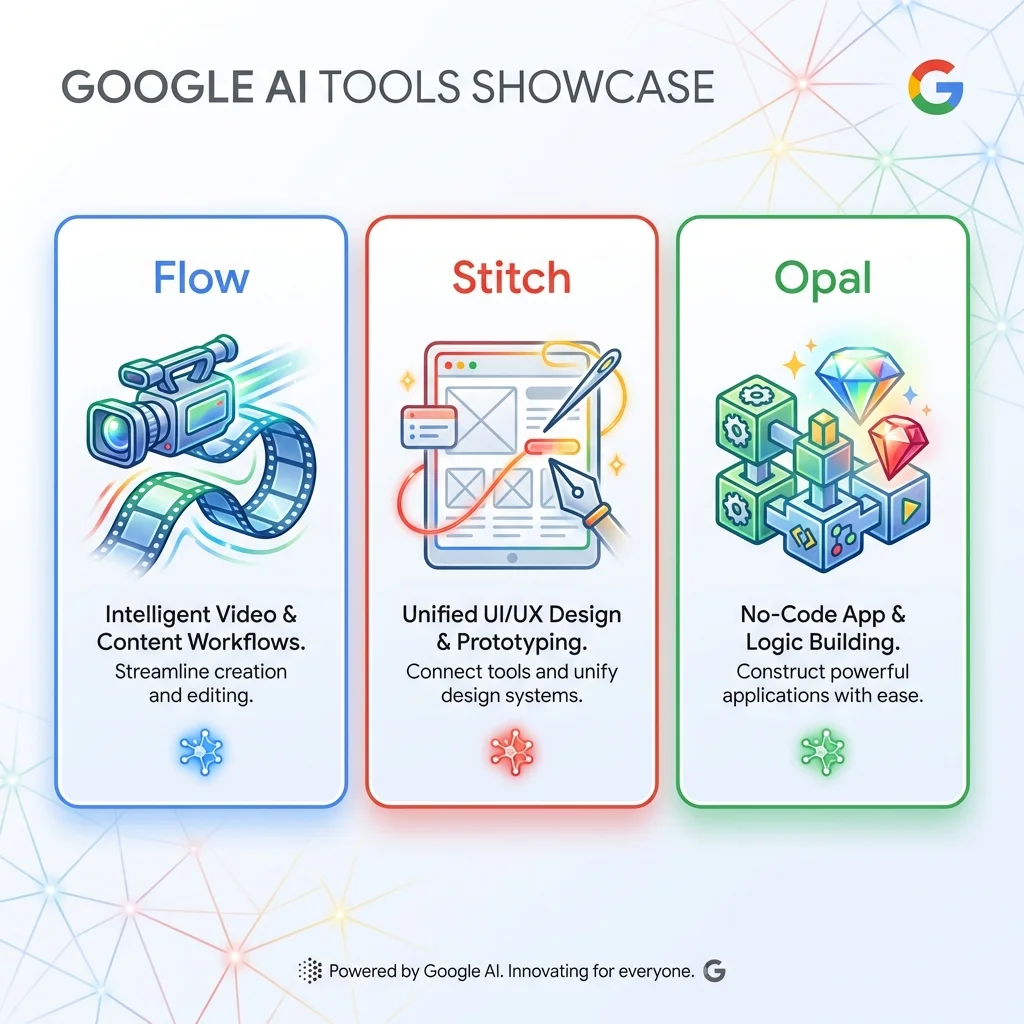 GOOGLE AI TOOLS SHOWCASE

G

Flow

Intelligent Video & Content Workflows.
Streamline creation and editing.

Stitch

Unified UI/UX Design & Prototyping.
Connect tools and unify design systems.

Opal

No-Code App & Logic Building.
Construct powerful applications with ease.

Powered by Google AI. Innovating for everyone. G